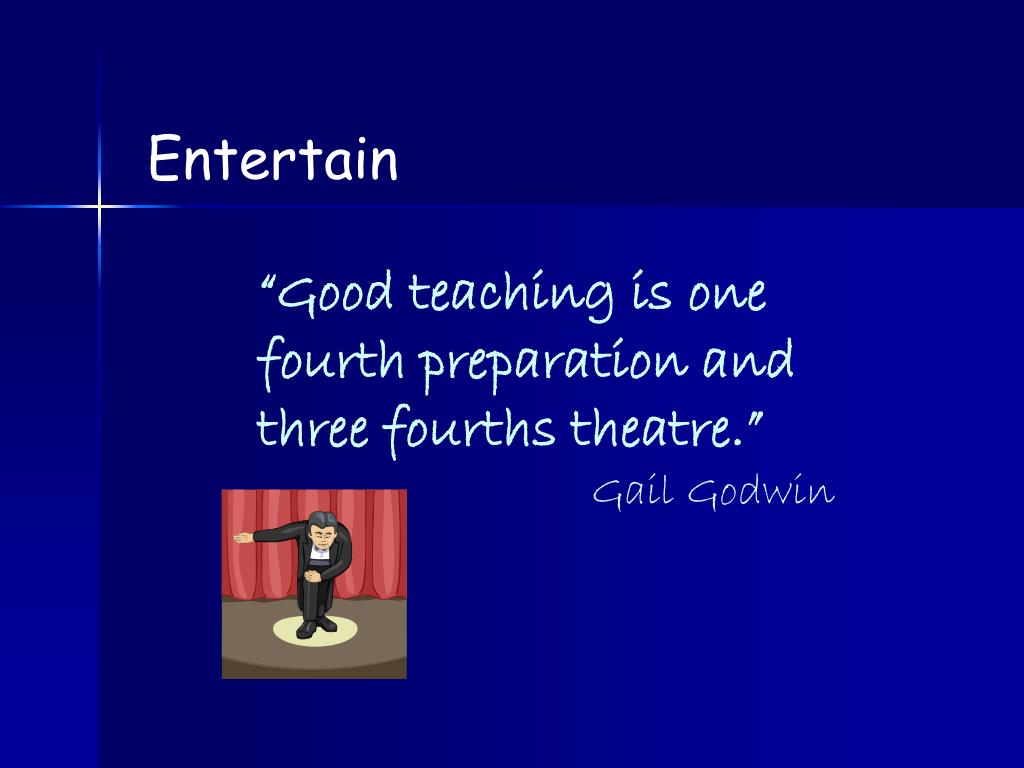 Entertain

“Good teaching is one fourth preparation and three fourths theatre.”

Gail Godwin